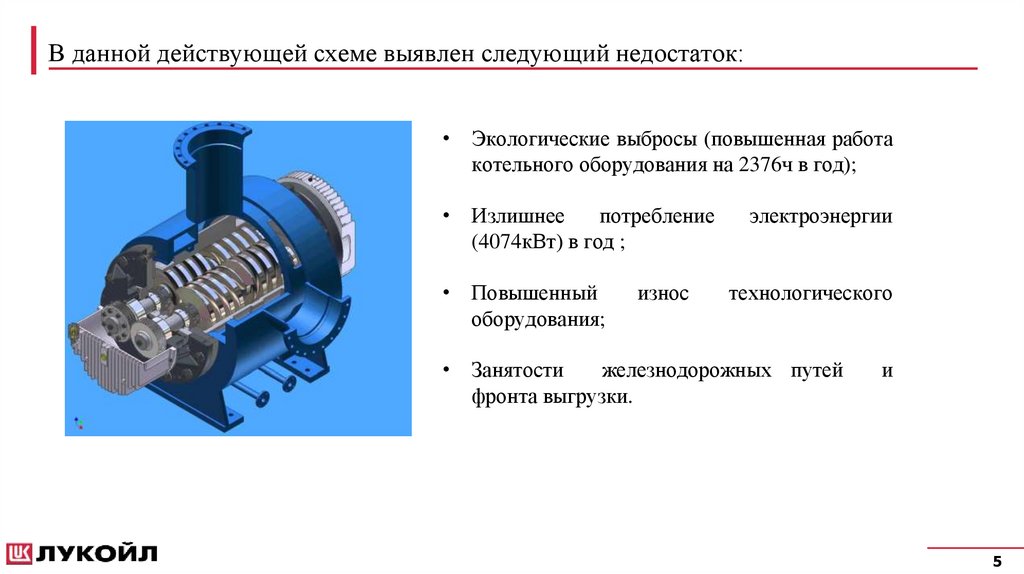 В данной действующей схеме выявлен следующий недостаток:

• Экологические выбросы (повышенная работа котельного оборудования на 2376ч в год);

• Излишнее потребление электроэнергии (4074кВт) в год ;

• Повышенный износ технологического оборудования;

• Занятости железнодорожных путей и фронта выгрузки.

ЛУКОЙЛ

5